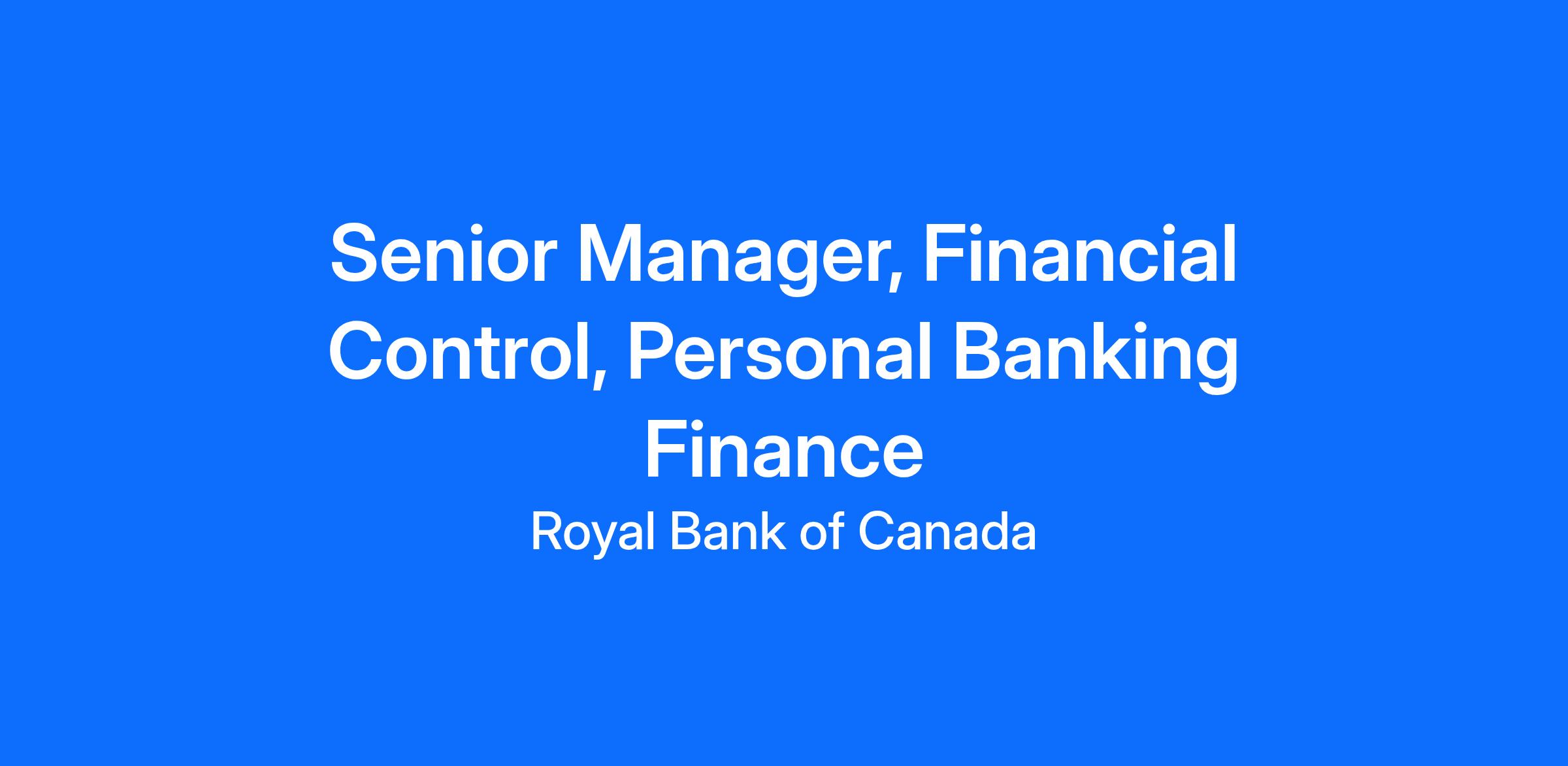 Senior Manager, Financial Control, Personal Banking Finance

Royal Bank of Canada